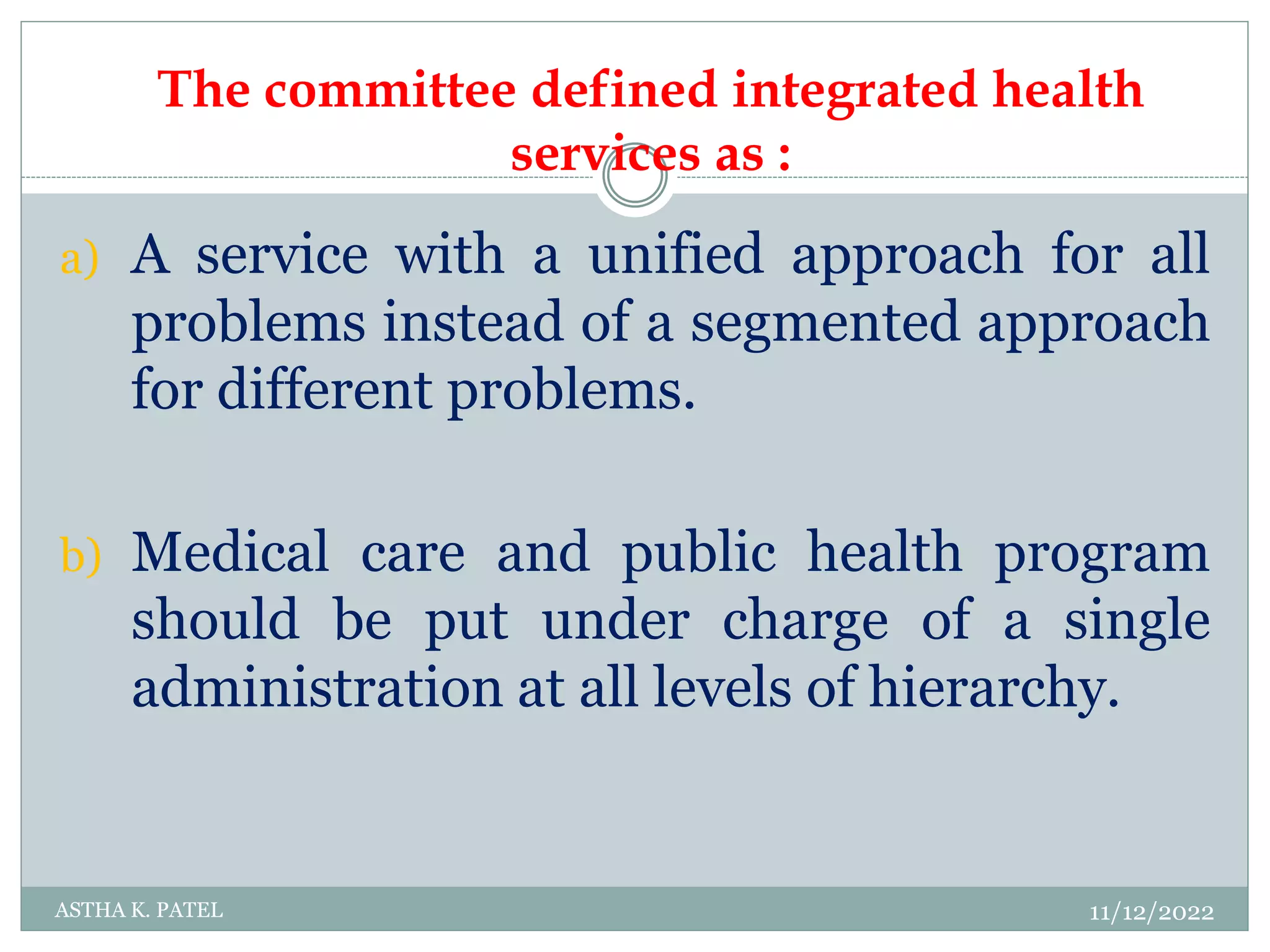 The committee defined integrated health services as :

a) A service with a unified approach for all problems instead of a segmented approach for different problems.

b) Medical care and public health program should be put under charge of a single administration at all levels of hierarchy.

ASTHA K. PATEL

11/12/2022